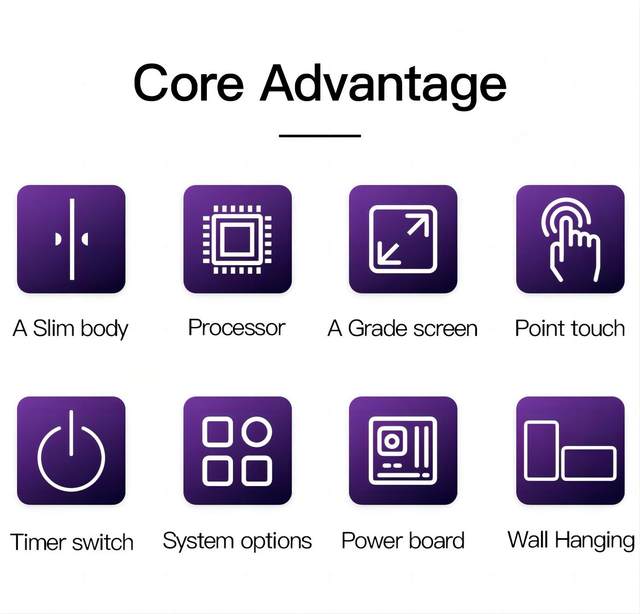 Core Advantage

A Slim body

Processor

A Grade screen

Point touch

Timer switch

System options

Power board

Wall Hanging